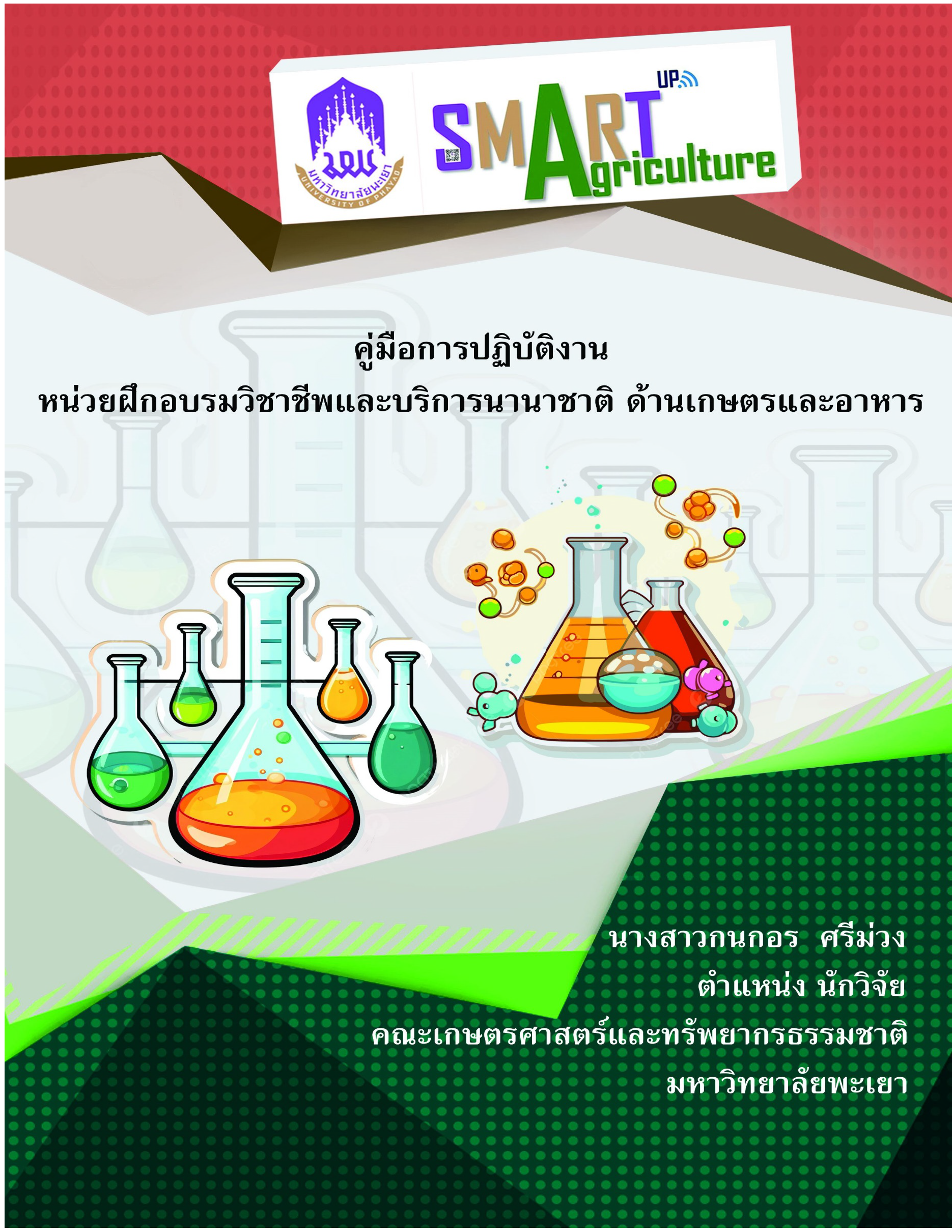 มหาวิทยาลัยพะเยา
UNIVERSITY OF PHAYAO

UP
SMART
Agriculture

คู่มือการปฏิบัติงาน
หน่วยฝึกอบรมวิชาชีพและบริการนานาชาติ ด้านเกษตรและอาหาร

นางสาวกนกอร ศรีม่วง
ตำแหน่ง นักวิจัย
คณะเกษตรศาสตร์และทรัพยากรธรรมชาติ
มหาวิทยาลัยพะเยา